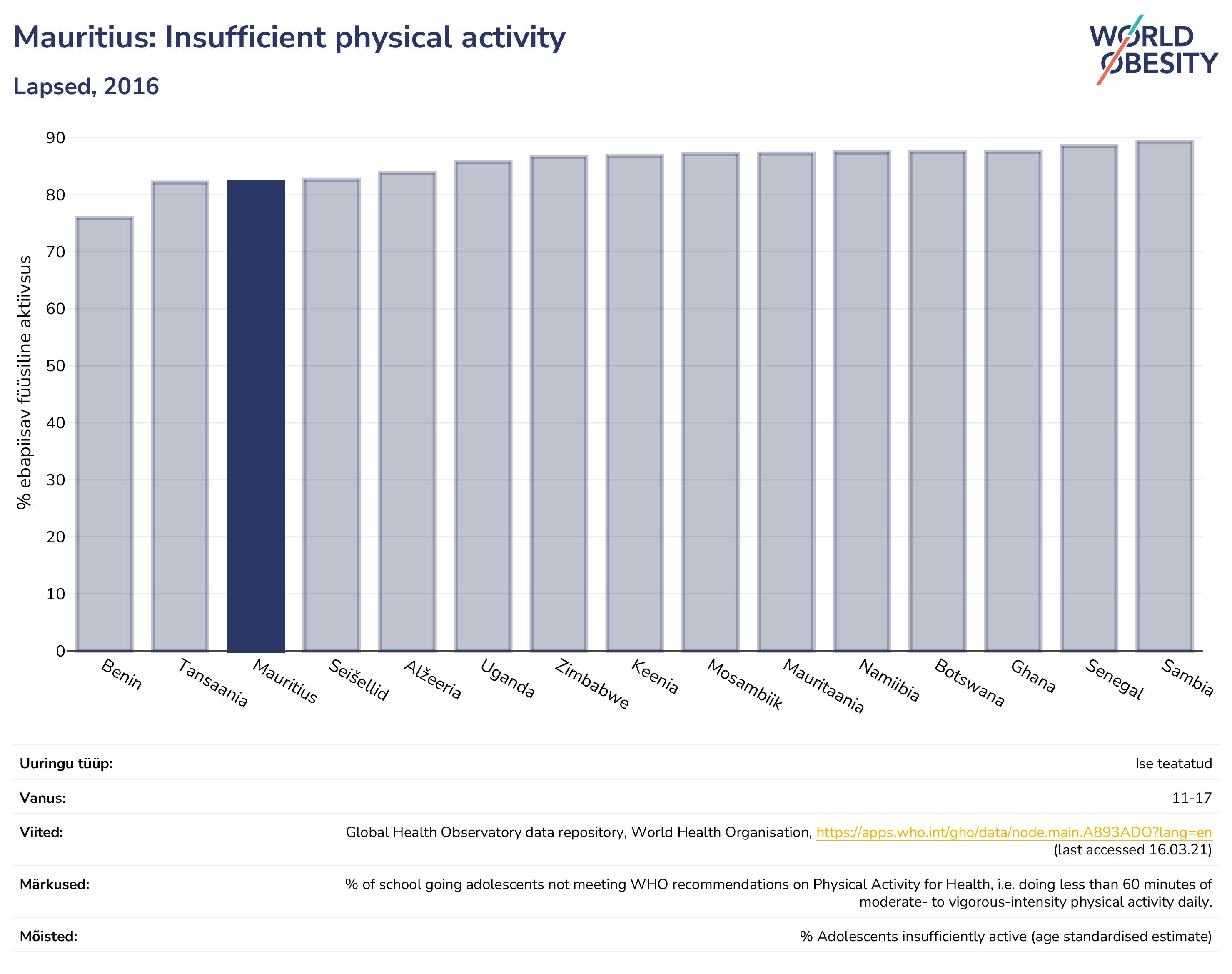 Mauritius: Insufficient physical activity

Lapsed, 2016

WORLD OBESITY

% ebapiisav füüsiline aktiivsus

90
80
70
60
50
40
30
20
10
0

Benin
Tansaania
Mauritius
Seišellid
Alžeeria
Uganda
Zimbabwe
Keenia
Mosambiik
Mauritaania
Namiibia
Botswana
Ghana
Senegal
Sambia

| | |
|---|---|
| Uuringu tüüp: | Ise teatatud |
| Vanus: | 11-17 |
| Viited: | Global Health Observatory data repository, World Health Organisation, https://apps.who.int/gho/data/node.main.A893ADO?lang=en (last accessed 16.03.21) |
| Märkused: | % of school going adolescents not meeting WHO recommendations on Physical Activity for Health, i.e. doing less than 60 minutes of moderate- to vigorous-intensity physical activity daily. |
| Mõisted: | % Adolescents insufficiently active (age standardised estimate) |